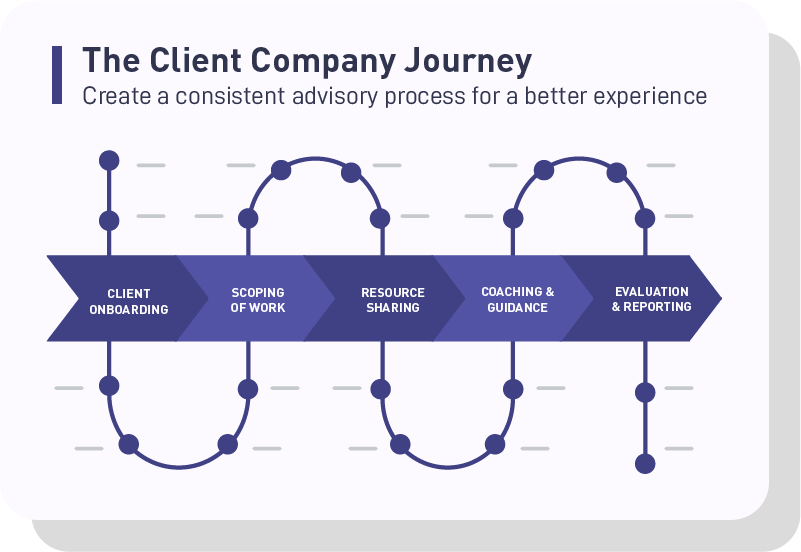 The Client Company Journey
Create a consistent advisory process for a better experience

CLIENT ONBOARDING

SCOPING OF WORK

RESOURCE SHARING

COACHING & GUIDANCE

EVALUATION & REPORTING